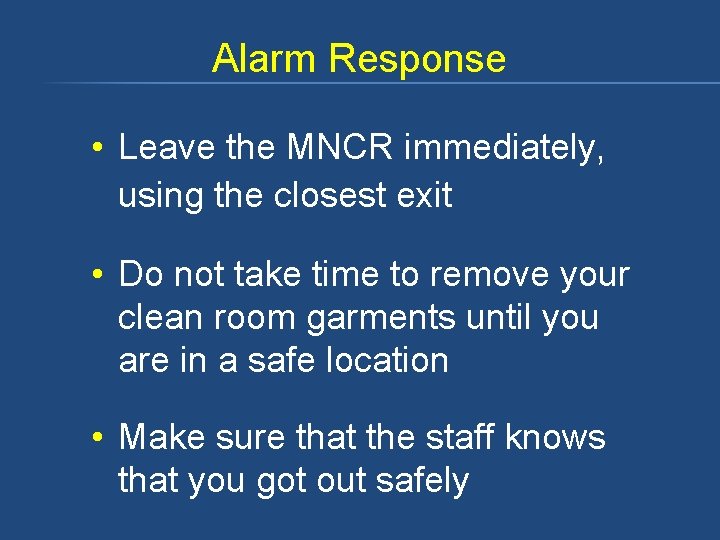 Alarm Response

• Leave the MNCR immediately, using the closest exit

• Do not take time to remove your clean room garments until you are in a safe location

• Make sure that the staff knows that you got out safely